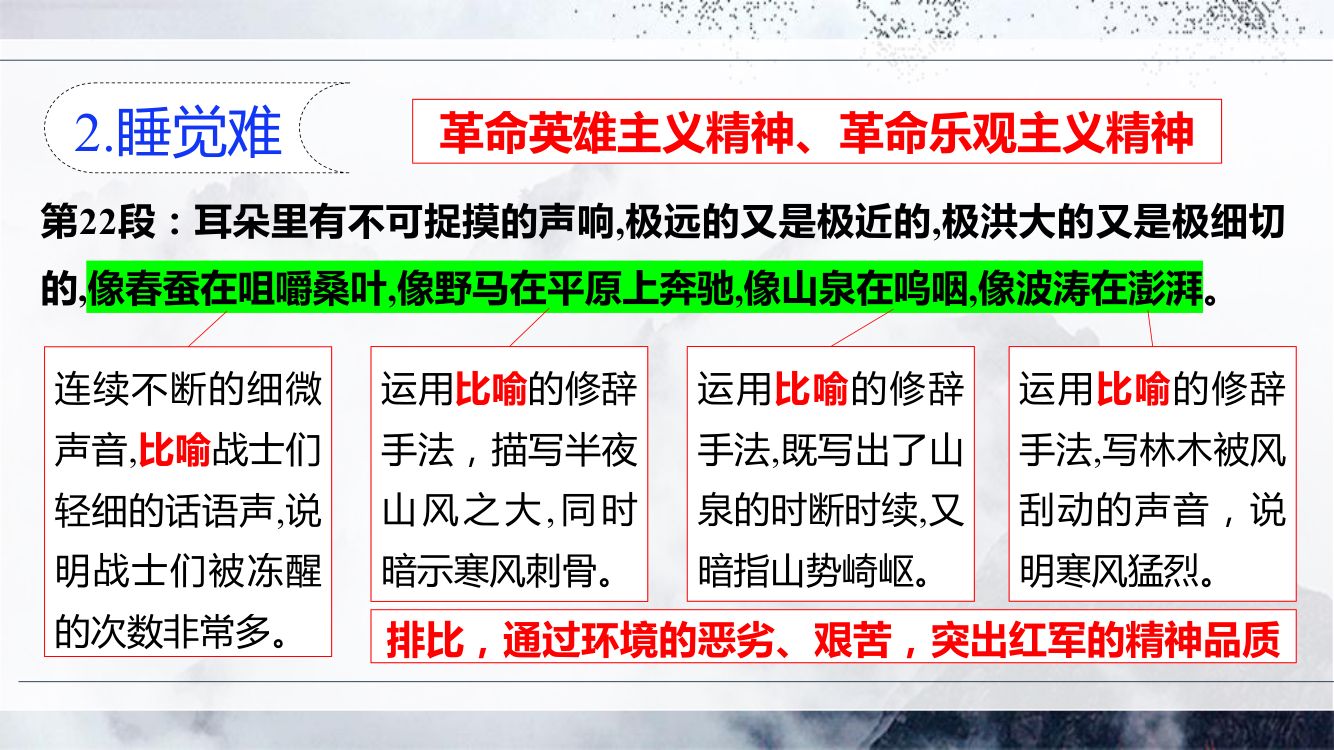 2.睡觉难

革命英雄主义精神、革命乐观主义精神

第22段：耳朵里有不可捉摸的声响,极远的又是极近的,极洪大的又是极细切的,像春蚕在咀嚼桑叶,像野马在平原上奔驰,像山泉在呜咽,像波涛在澎湃。

连续不断的细微声音,比喻战士们轻细的话语声,说明战士们被冻醒的次数非常多。

运用比喻的修辞手法，描写半夜山风之大,同时暗示寒风刺骨。

运用比喻的修辞手法,既写出了山泉的时断时续,又暗指山势崎岖。

运用比喻的修辞手法,写林木被风刮动的声音，说明寒风猛烈。

排比，通过环境的恶劣、艰苦，突出红军的精神品质